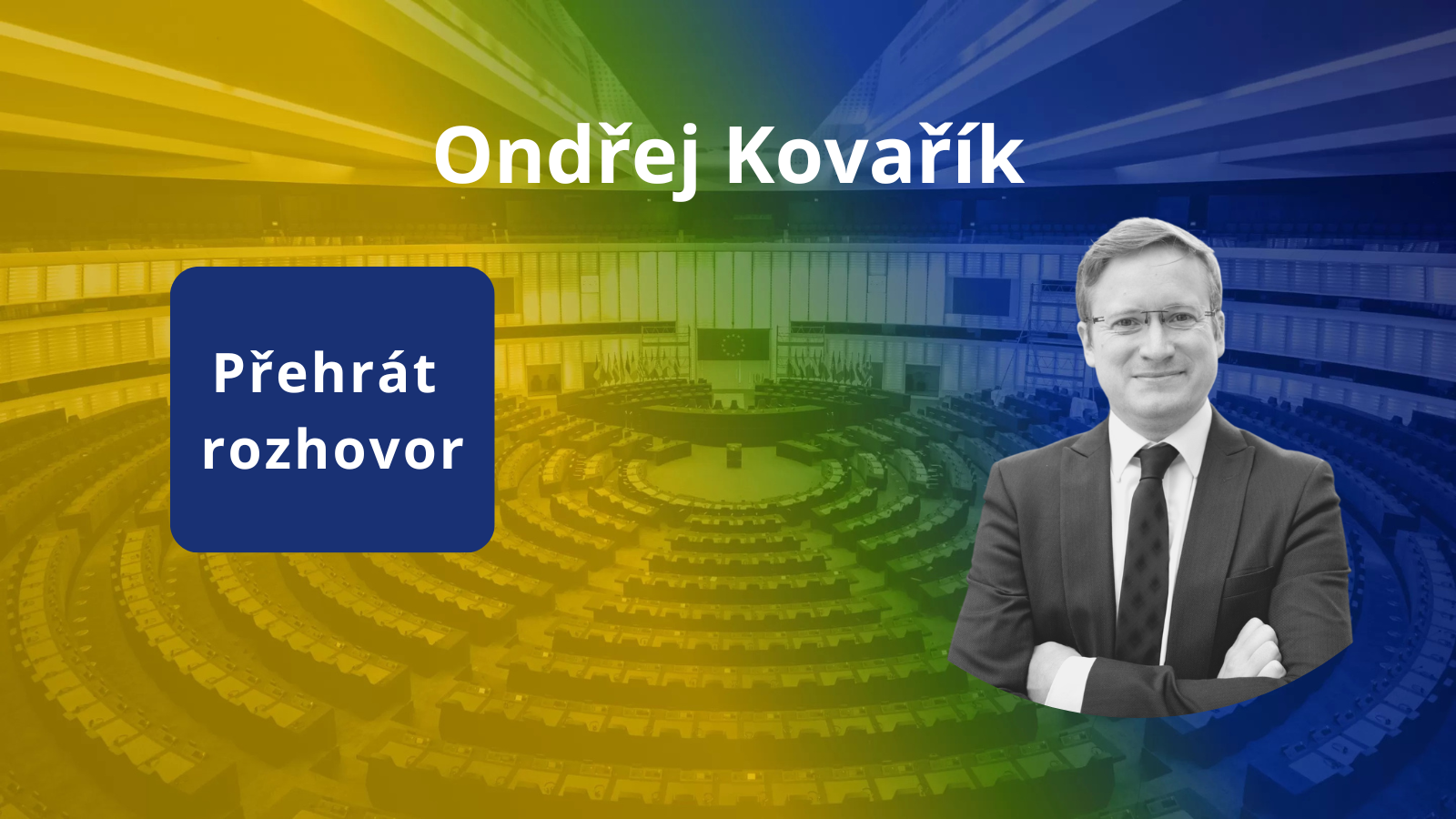 Ondřej Kovařík

Přehrát rozhovor